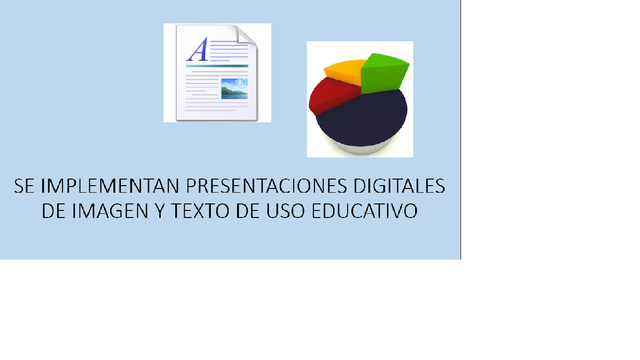 A

SE IMPLEMENTAN PRESENTACIONES DIGITALES DE IMAGEN Y TEXTO DE USO EDUCATIVO